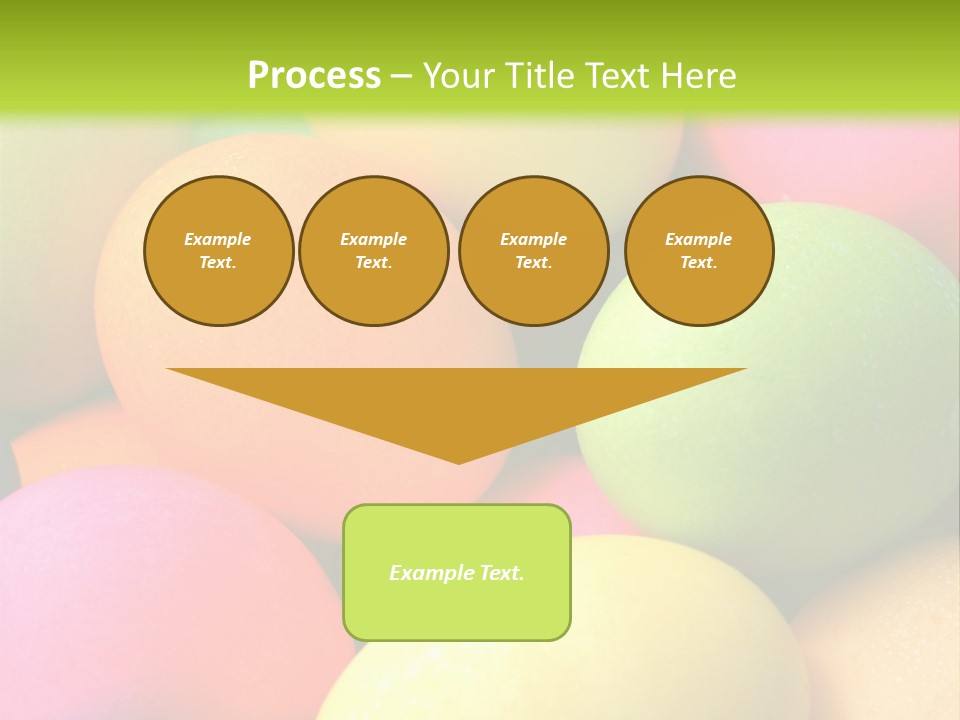 Process – Your Title Text Here

Example Text.

Example Text.

Example Text.

Example Text.

Example Text.